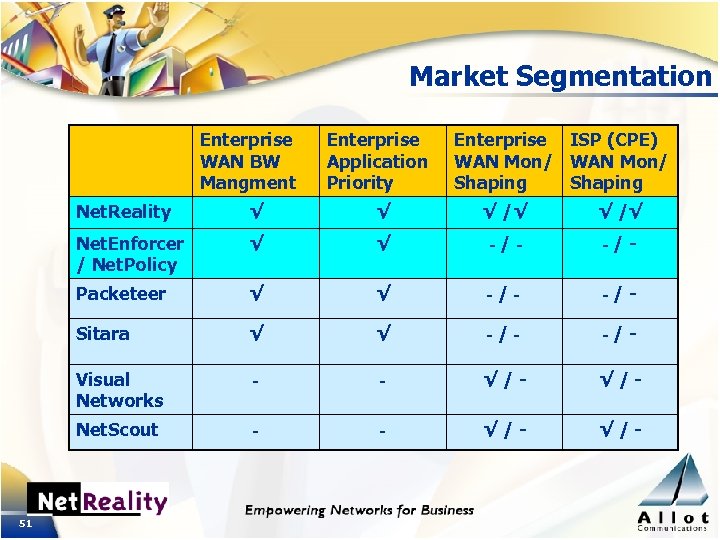 Market Segmentation

| | Enterprise WAN BW Mangment | Enterprise Application Priority | Enterprise WAN Mon/ Shaping | ISP (CPE) WAN Mon/ Shaping |
|---|---|---|---|---|
| NetReality | √ | √ | √ / √ | √ / √ |
| NetEnforcer / NetPolicy | √ | √ | - / - | - / - |
| Packeteer | √ | √ | - / - | - / - |
| Sitara | √ | √ | - / - | - / - |
| Visual Networks | - | - | √ / - | √ / - |
| NetScout | - | - | √ / - | √ / - |

NetReality

51

Empowering Networks for Business

Allot Communications